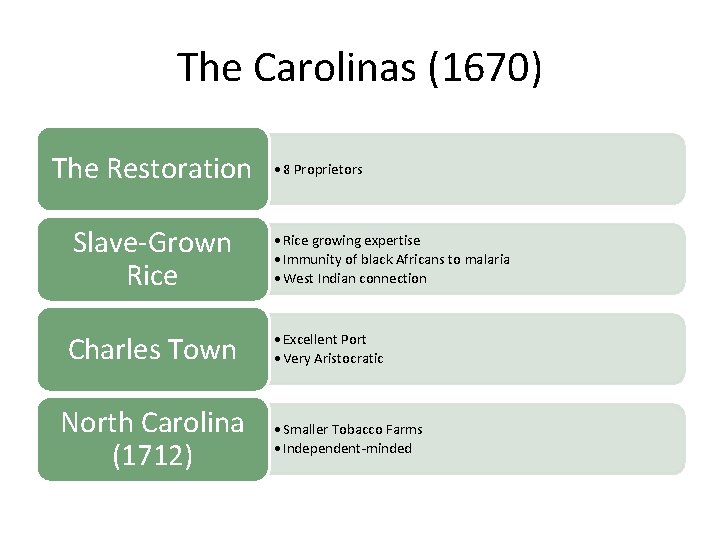 The Carolinas (1670)

The Restoration

• 8 Proprietors

Slave-Grown Rice

• Rice growing expertise
• Immunity of black Africans to malaria
• West Indian connection

Charles Town

• Excellent Port
• Very Aristocratic

North Carolina (1712)

• Smaller Tobacco Farms
• Independent-minded